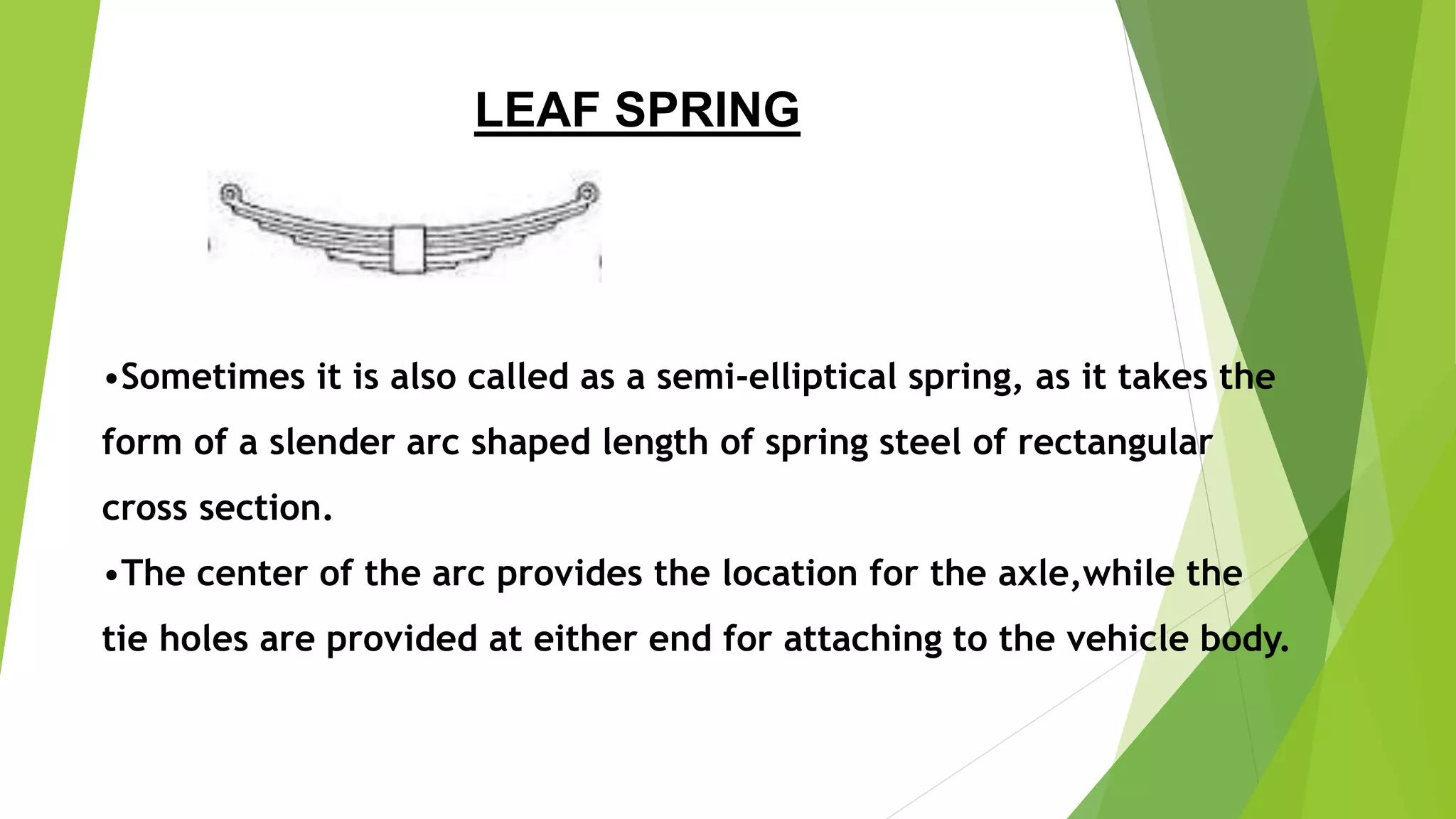 LEAF SPRING

•Sometimes it is also called as a semi-elliptical spring, as it takes the form of a slender arc shaped length of spring steel of rectangular cross section.

•The center of the arc provides the location for the axle,while the tie holes are provided at either end for attaching to the vehicle body.